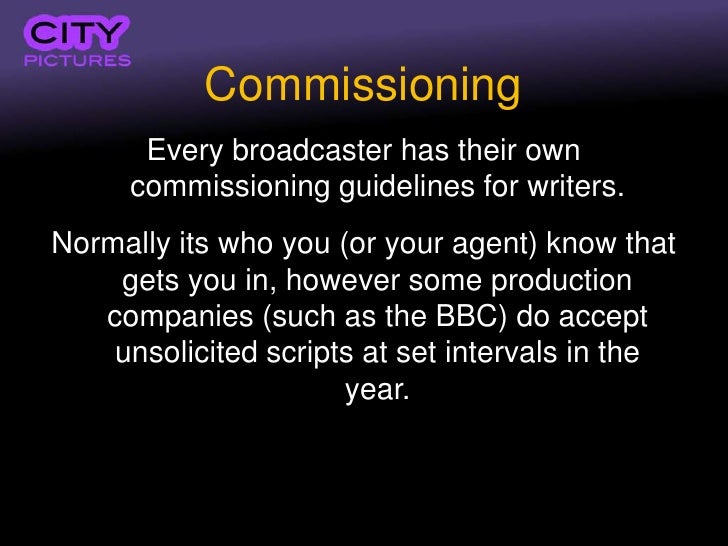 CITY
PICTURES

Commissioning

Every broadcaster has their own commissioning guidelines for writers.

Normally its who you (or your agent) know that gets you in, however some production companies (such as the BBC) do accept unsolicited scripts at set intervals in the year.